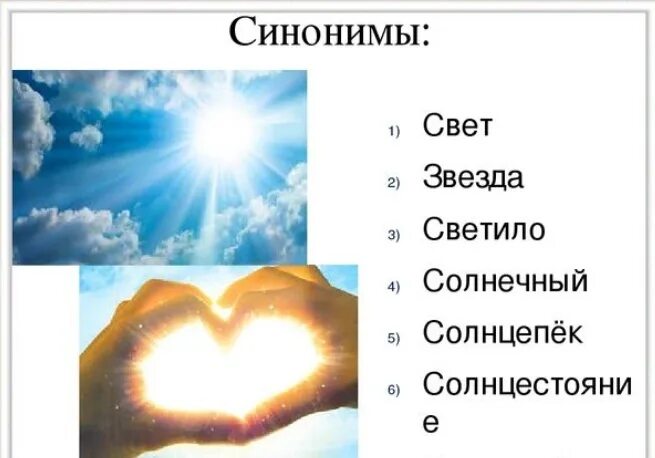 Синонимы:

1) Свет
2) Звезда
3) Светило
4) Солнечный
5) Солнцепёк
6) Солнцестояние